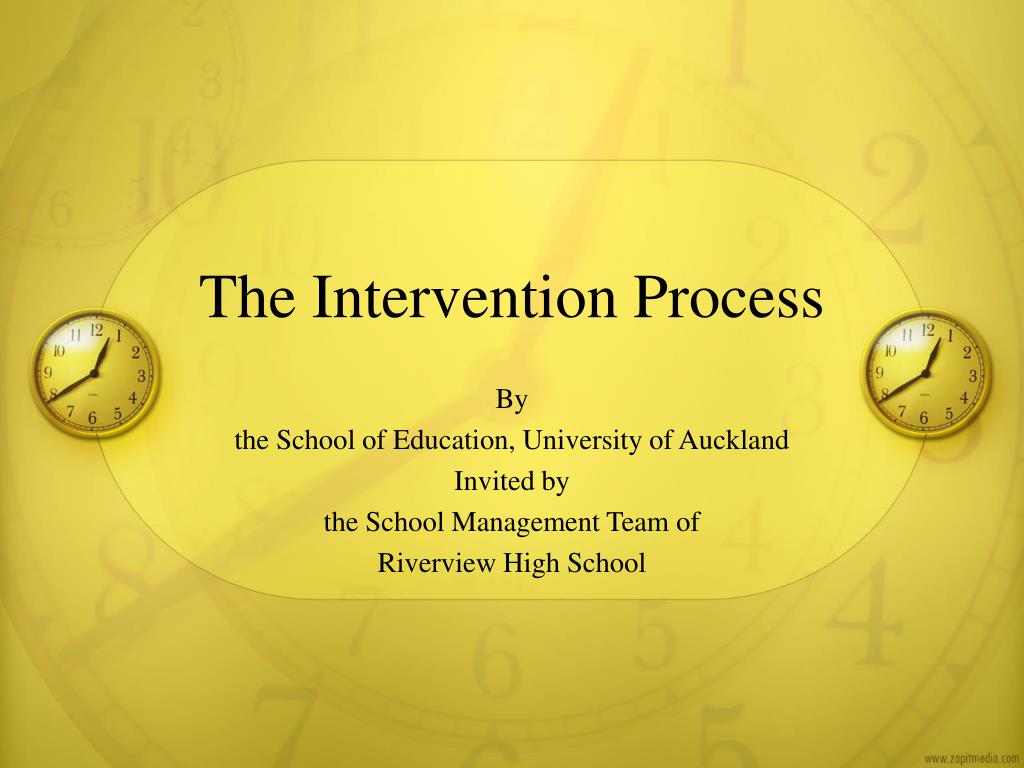 The Intervention Process

By
the School of Education, University of Auckland
Invited by
the School Management Team of
Riverview High School

www.zapitmedia.com